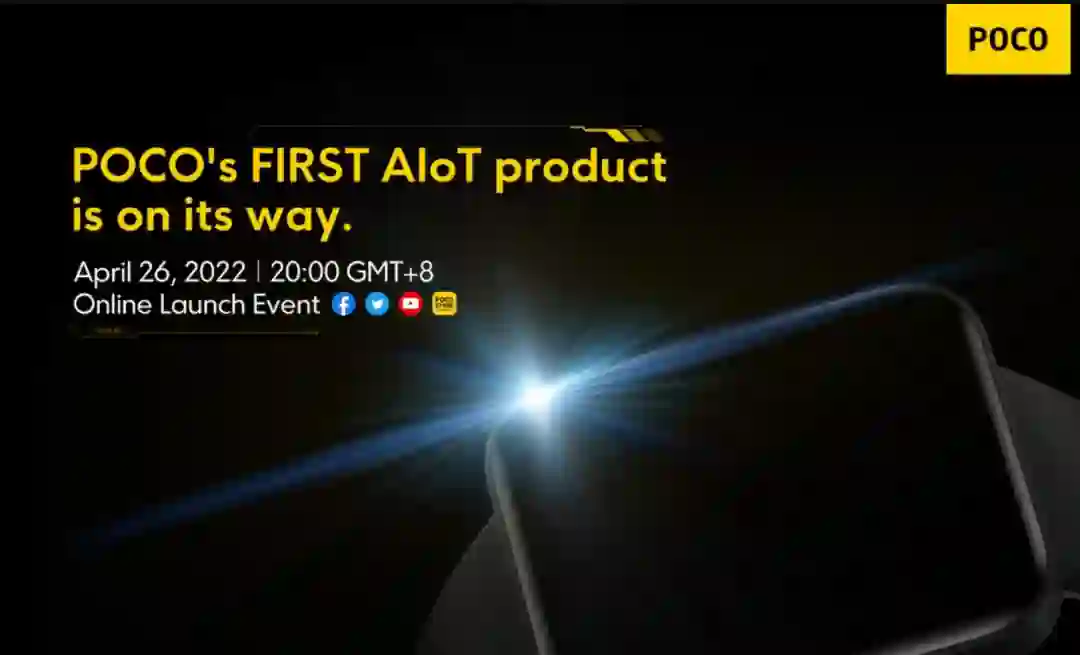 POCO

POCO's FIRST AIoT product is on its way.

April 26, 2022 | 20:00 GMT+8
Online Launch Event